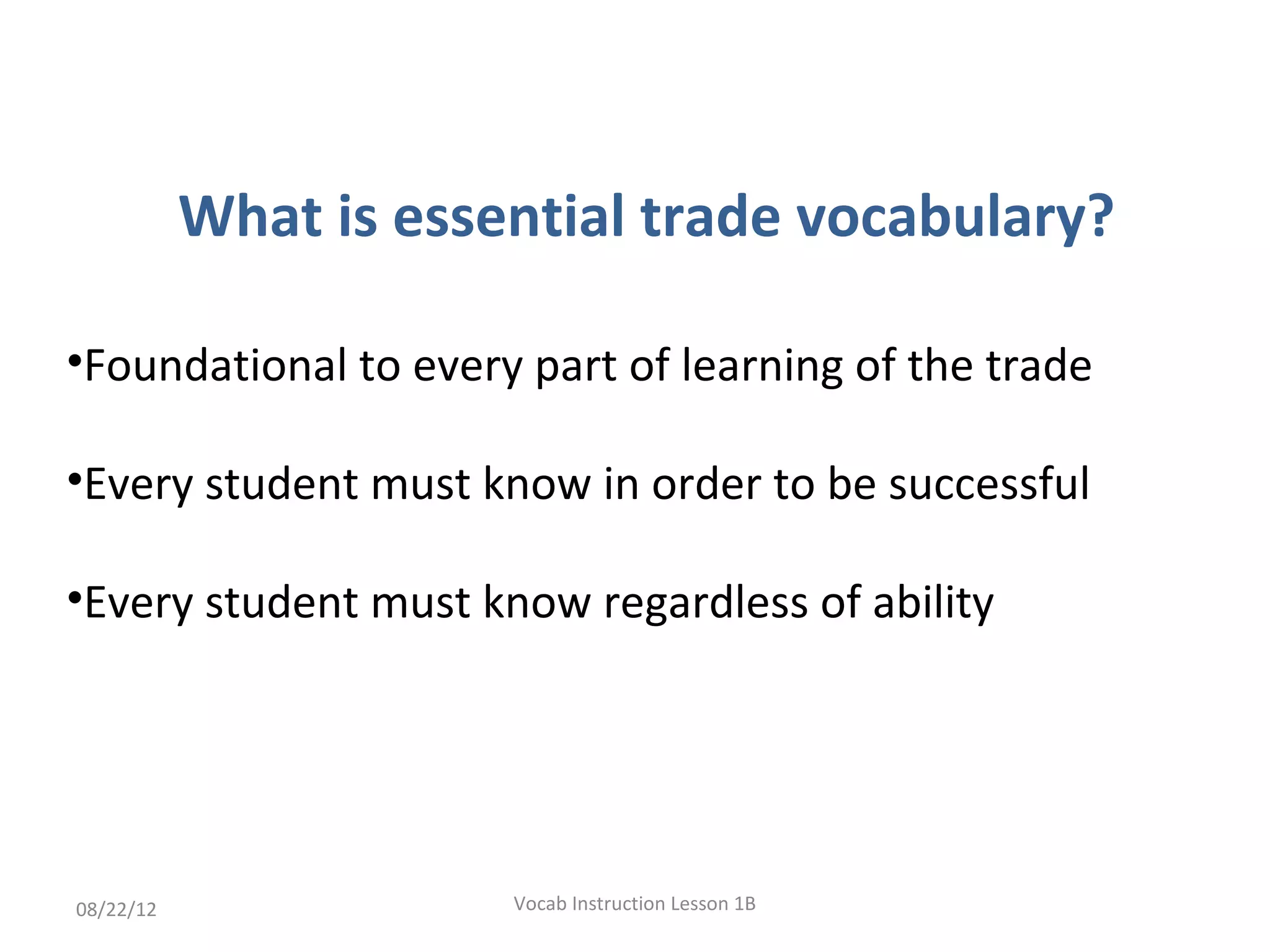 What is essential trade vocabulary?

•Foundational to every part of learning of the trade

•Every student must know in order to be successful

•Every student must know regardless of ability

08/22/12

Vocab Instruction Lesson 1B